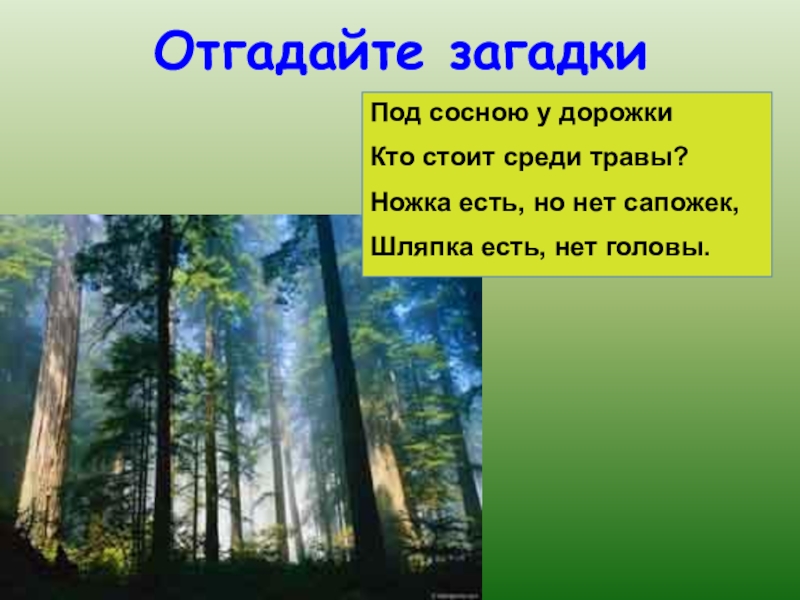 Отгадайте загадки

Под сосною у дорожки
Кто стоит среди травы?
Ножка есть, но нет сапожек,
Шляпка есть, нет головы.